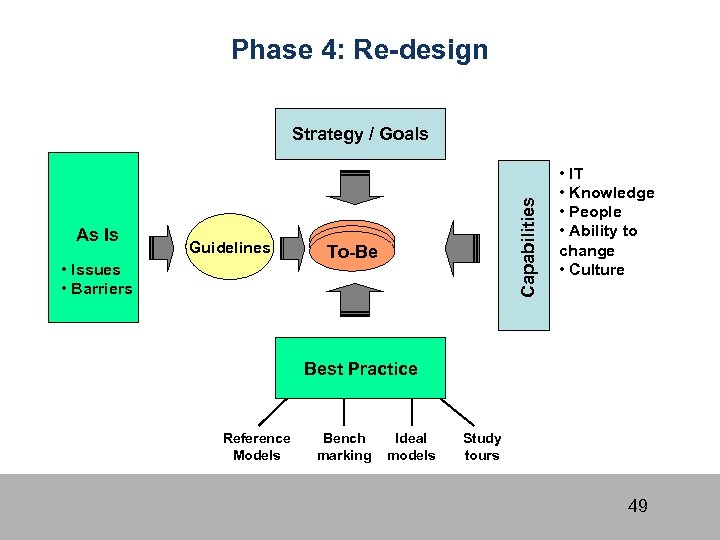 Phase 4: Re-design

Strategy / Goals

As Is

• Issues
• Barriers

Guidelines

To-Be

Capabilities

• IT
• Knowledge
• People
• Ability to change
• Culture

Best Practice

Reference Models

Bench marking

Ideal models

Study tours

49